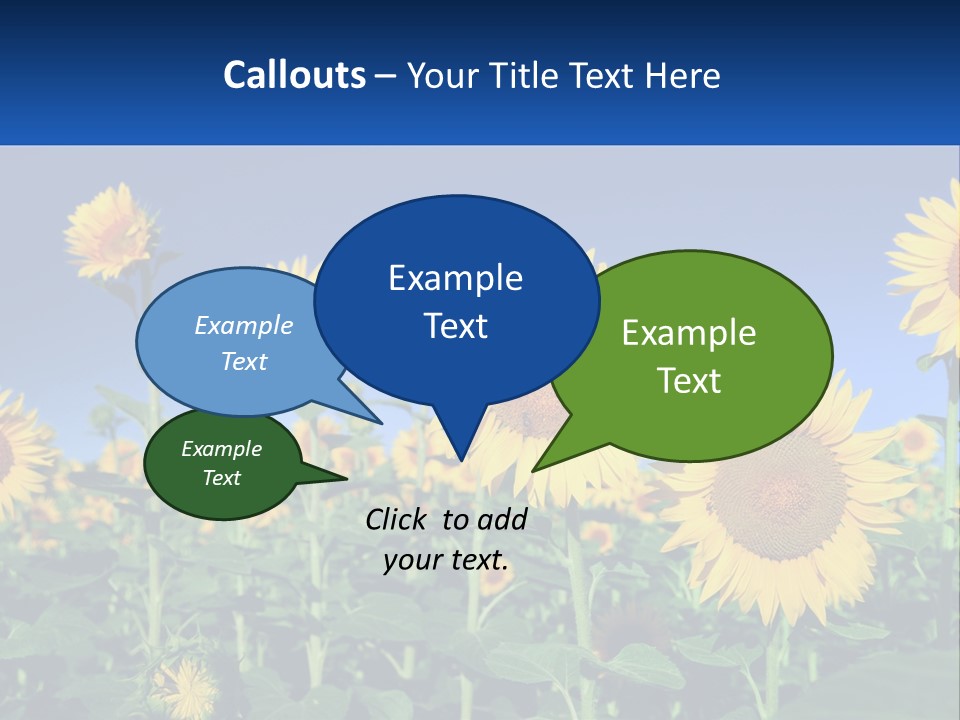 Callouts – Your Title Text Here

Example Text

Example Text

Example Text

Example Text

Click to add your text.